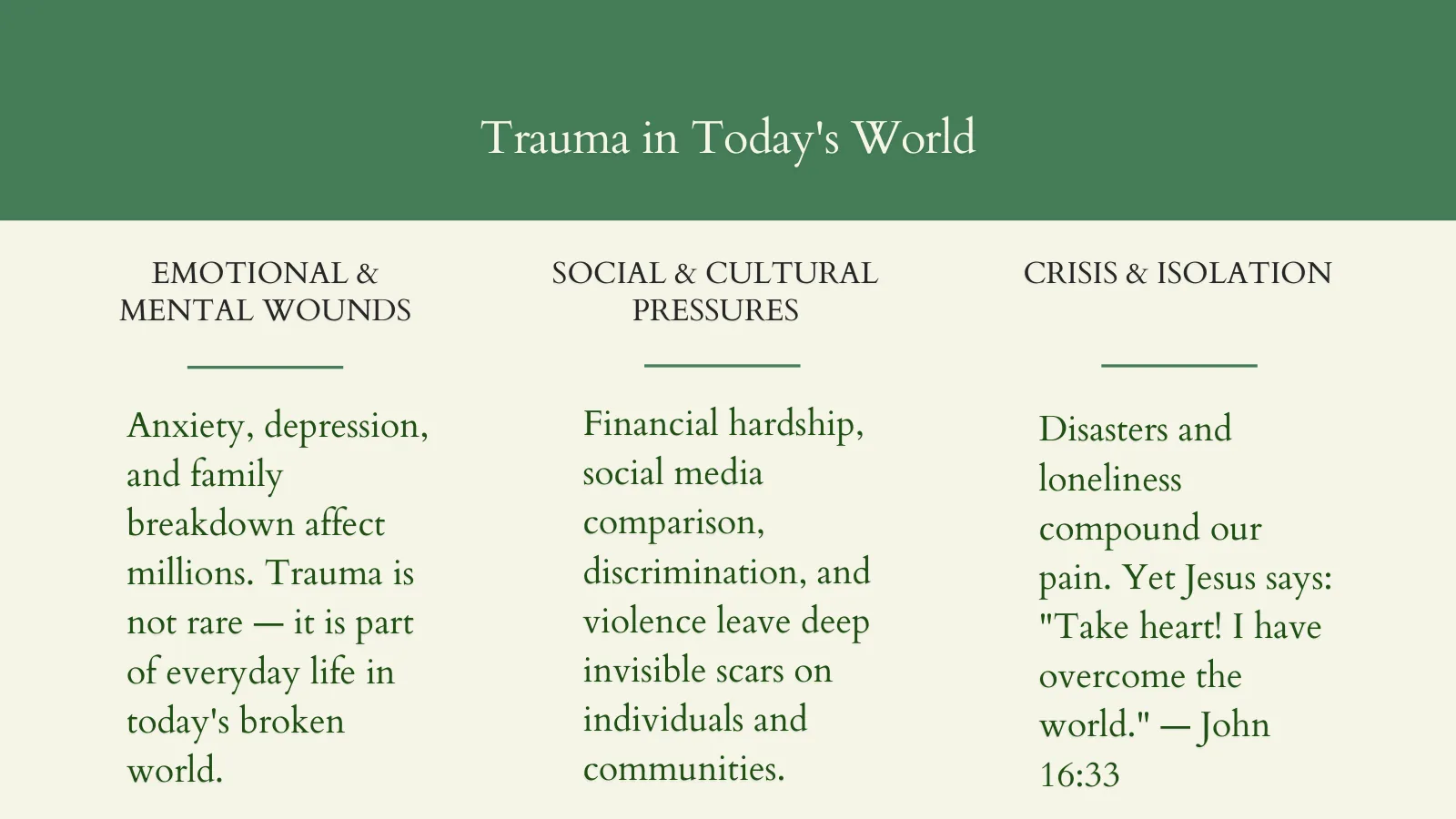 Trauma in Today's World

EMOTIONAL &
MENTAL WOUNDS

Anxiety, depression, and family breakdown affect millions. Trauma is not rare — it is part of everyday life in today's broken world.

SOCIAL & CULTURAL
PRESSURES

Financial hardship, social media comparison, discrimination, and violence leave deep invisible scars on individuals and communities.

CRISIS & ISOLATION

Disasters and loneliness compound our pain. Yet Jesus says: "Take heart! I have overcome the world." — John 16:33